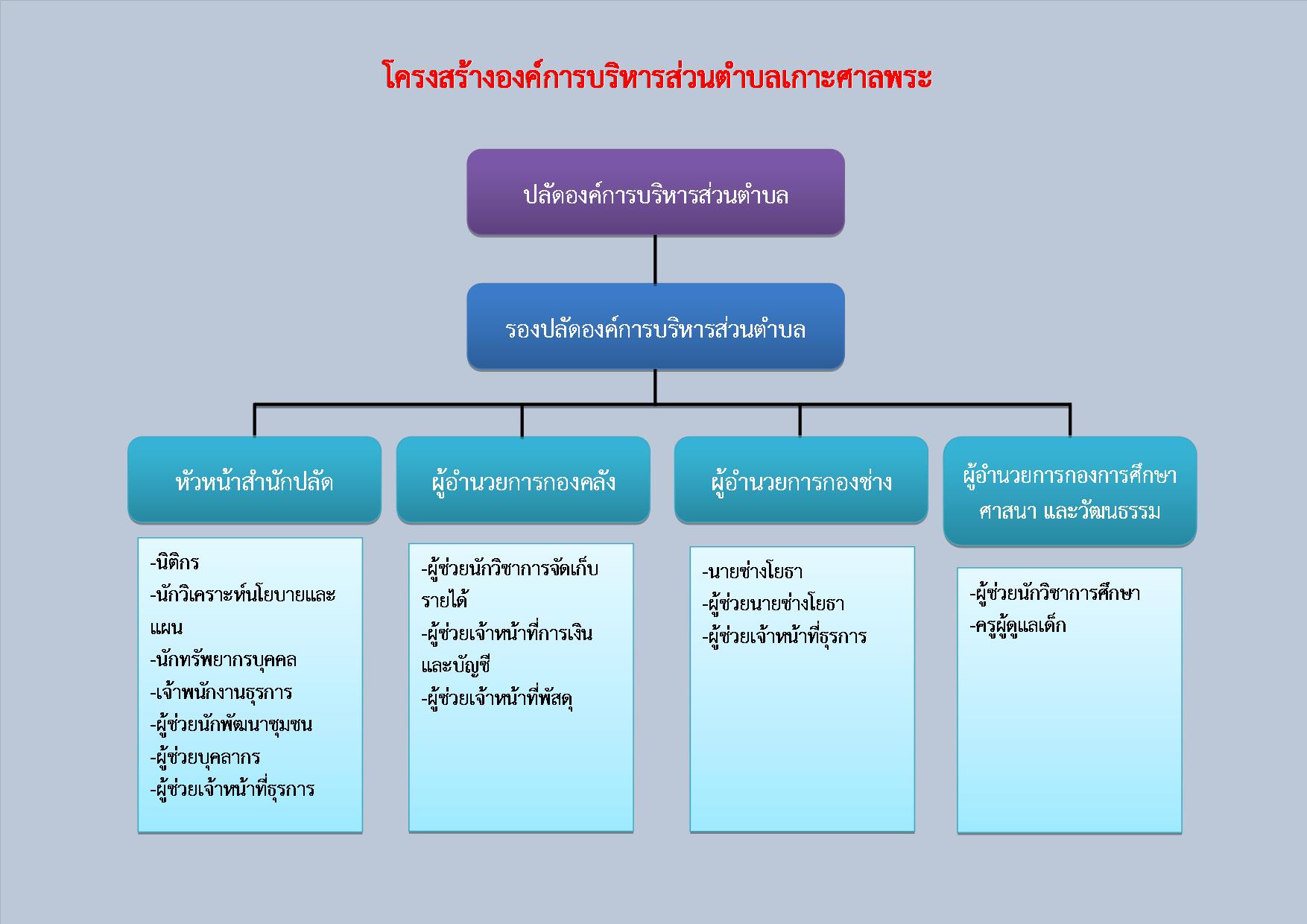 โครงสร้างองค์การบริหารส่วนตำบลเกาะศาลพระ

ปลัดองค์การบริหารส่วนตำบล

รองปลัดองค์การบริหารส่วนตำบล

หัวหน้าสำนักปลัด

-นิติกร
-นักวิเคราะห์นโยบายและแผน
-นักทรัพยากรบุคคล
-เจ้าพนักงานธุรการ
-ผู้ช่วยนักพัฒนาชุมชน
-ผู้ช่วยบุคลากร
-ผู้ช่วยเจ้าหน้าที่ธุรการ

ผู้อำนวยการกองคลัง

-ผู้ช่วยนักวิชาการจัดเก็บรายได้
-ผู้ช่วยเจ้าหน้าที่การเงินและบัญชี
-ผู้ช่วยเจ้าหน้าที่พัสดุ

ผู้อำนวยการกองช่าง

-นายช่างโยธา
-ผู้ช่วยนายช่างโยธา
-ผู้ช่วยเจ้าหน้าที่ธุรการ

ผู้อำนวยการกองการศึกษา ศาสนา และวัฒนธรรม

-ผู้ช่วยนักวิชาการศึกษา
-ครูผู้ดูแลเด็ก